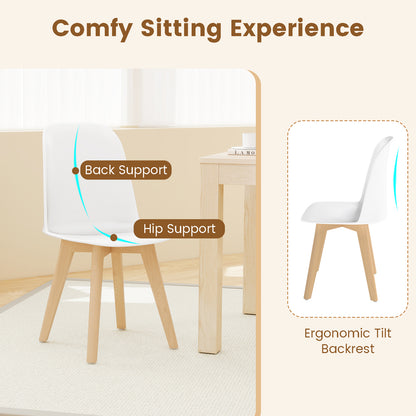 Comfy Sitting Experience

Back Support

Hip Support

Ergonomic Tilt Backrest